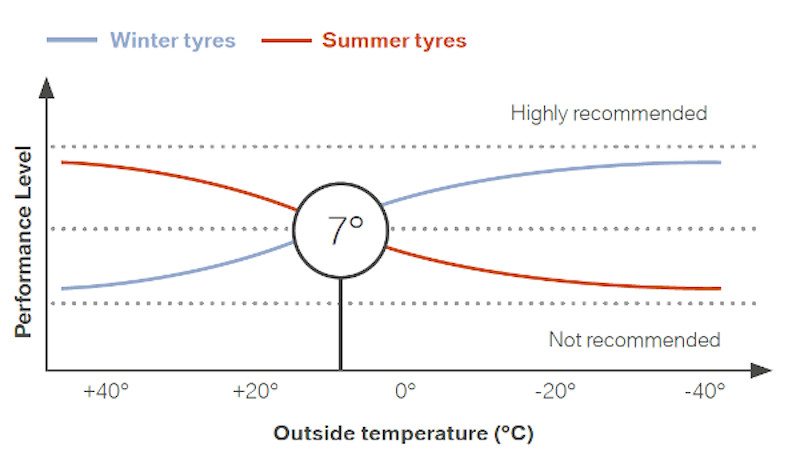 Winter tyres Summer tyres

Highly recommended

Performance Level

7°

Not recommended

+40° +20° 0° -20° -40°

Outside temperature (°C)